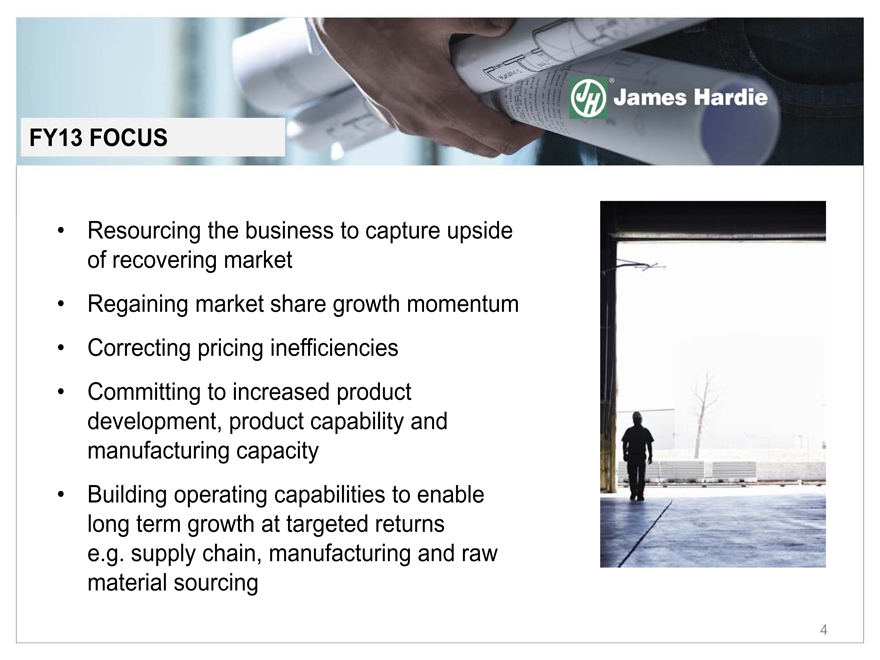 JH James Hardie

FY13 FOCUS

• Resourcing the business to capture upside of recovering market

• Regaining market share growth momentum

• Correcting pricing inefficiencies

• Committing to increased product development, product capability and manufacturing capacity

• Building operating capabilities to enable long term growth at targeted returns e.g. supply chain, manufacturing and raw material sourcing

4